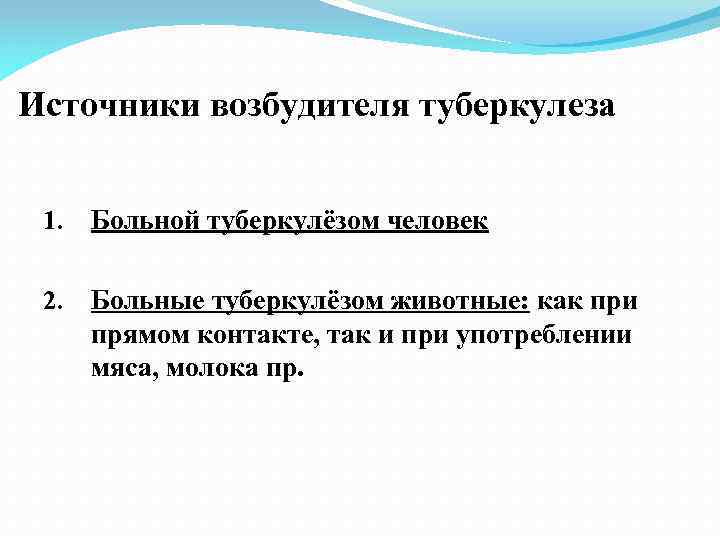 Источники возбудителя туберкулеза

1. Больной туберкулёзом человек

2. Больные туберкулёзом животные: как при прямом контакте, так и при употреблении мяса, молока пр.